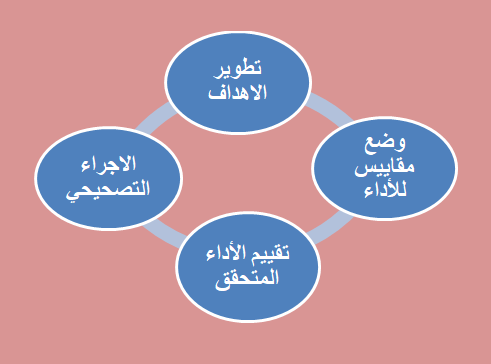 تطوير الاهداف

وضع مقاييس للأداء

تقييم الأداء المتحقق

الاجراء التصحيحي